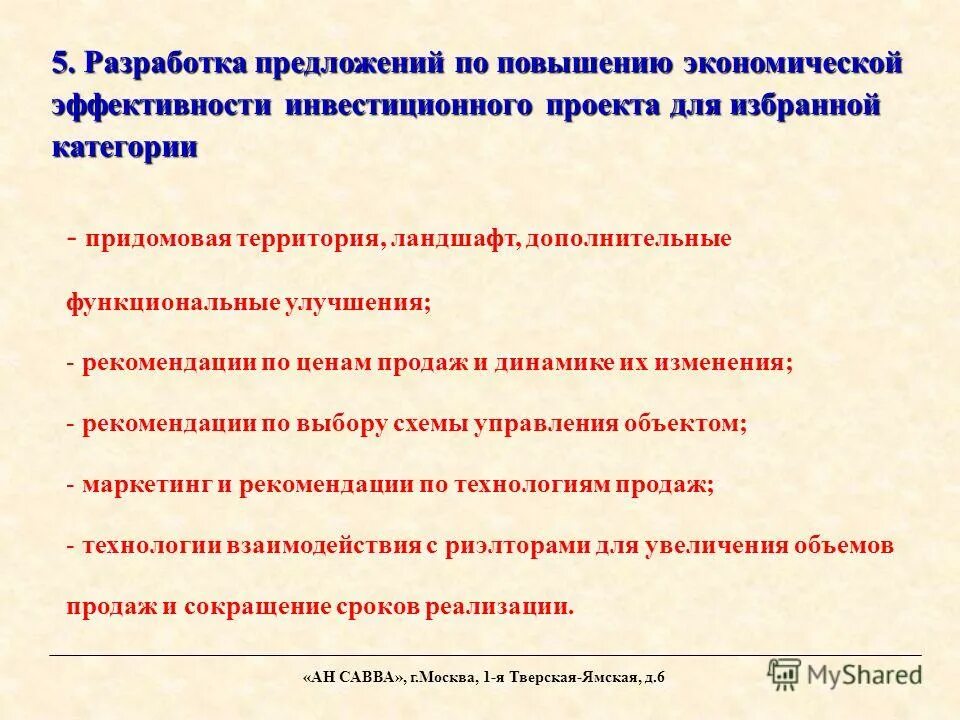 5. Разработка предложений по повышению экономической эффективности инвестиционного проекта для избранной категории

- придомовая территория, ландшафт, дополнительные функциональные улучшения;

- рекомендации по ценам продаж и динамике их изменения;

- рекомендации по выбору схемы управления объектом;

- маркетинг и рекомендации по технологиям продаж;

- технологии взаимодействия с риэлторами для увеличения объемов продаж и сокращение сроков реализации.

«АН САВВА», г.Москва, 1-я Тверская-Ямская, д.6

MyShared